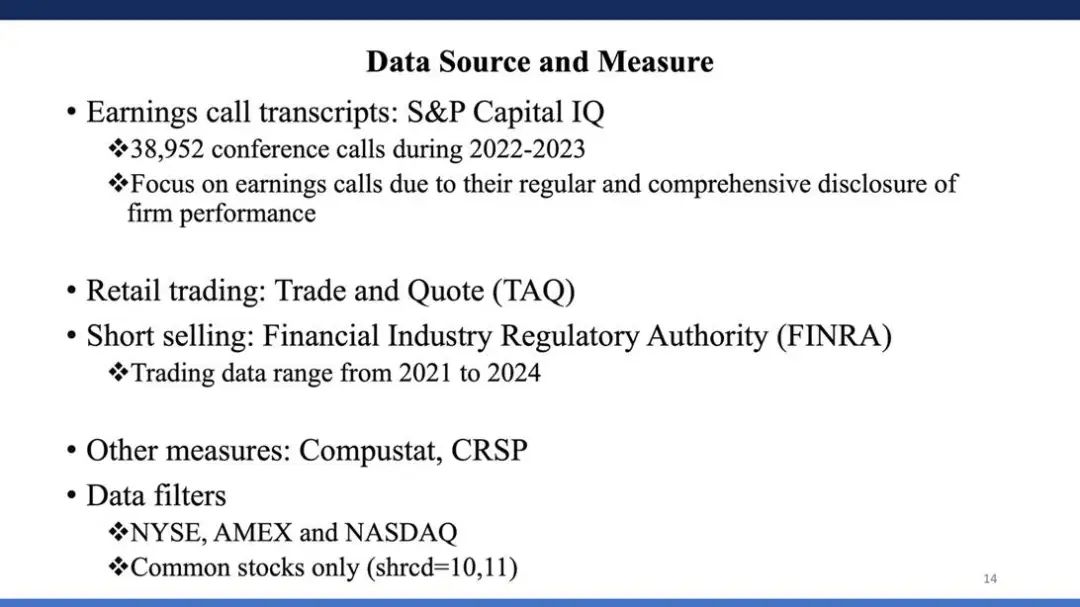 Data Source and Measure

• Earnings call transcripts: S&P Capital IQ
❖38,952 conference calls during 2022-2023
❖Focus on earnings calls due to their regular and comprehensive disclosure of firm performance

• Retail trading: Trade and Quote (TAQ)
• Short selling: Financial Industry Regulatory Authority (FINRA)
❖Trading data range from 2021 to 2024

• Other measures: Compustat, CRSP
• Data filters
❖NYSE, AMEX and NASDAQ
❖Common stocks only (shrcd=10,11)

14